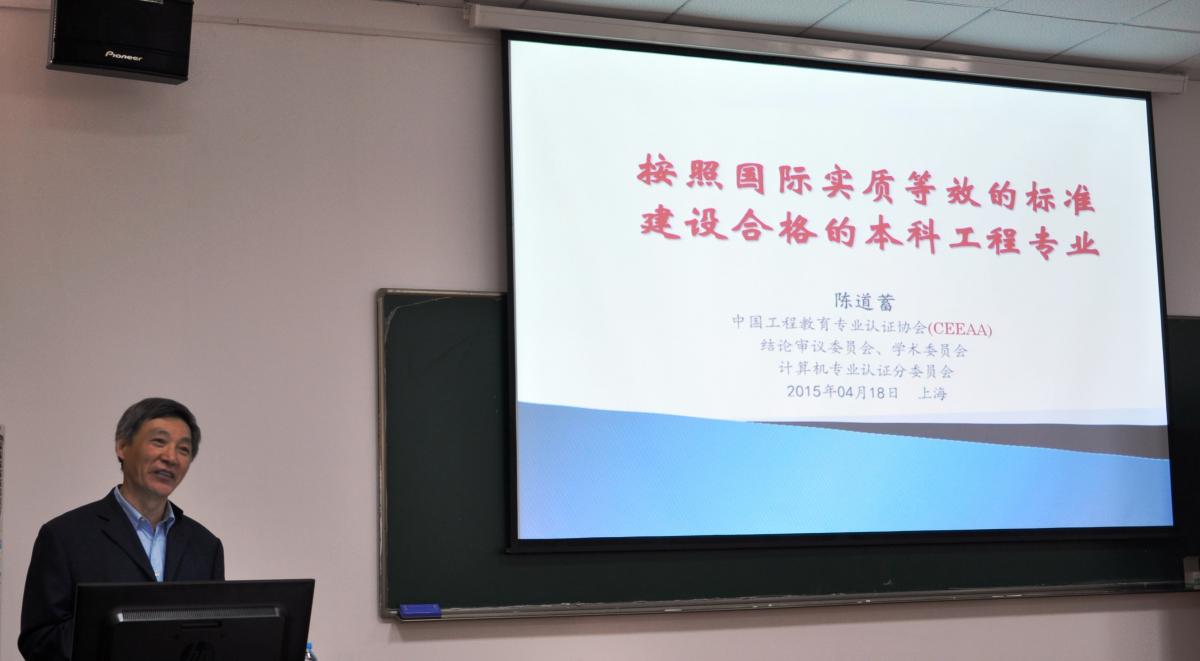 Pioneer

按照国际实质等效的标准
建设合格的本科工程专业

陈道蓄
中国工程教育专业认证协会(CEEAA)
结论审议委员会、学术委员会
计算机专业认证分委员会
2015年04月18日 上海